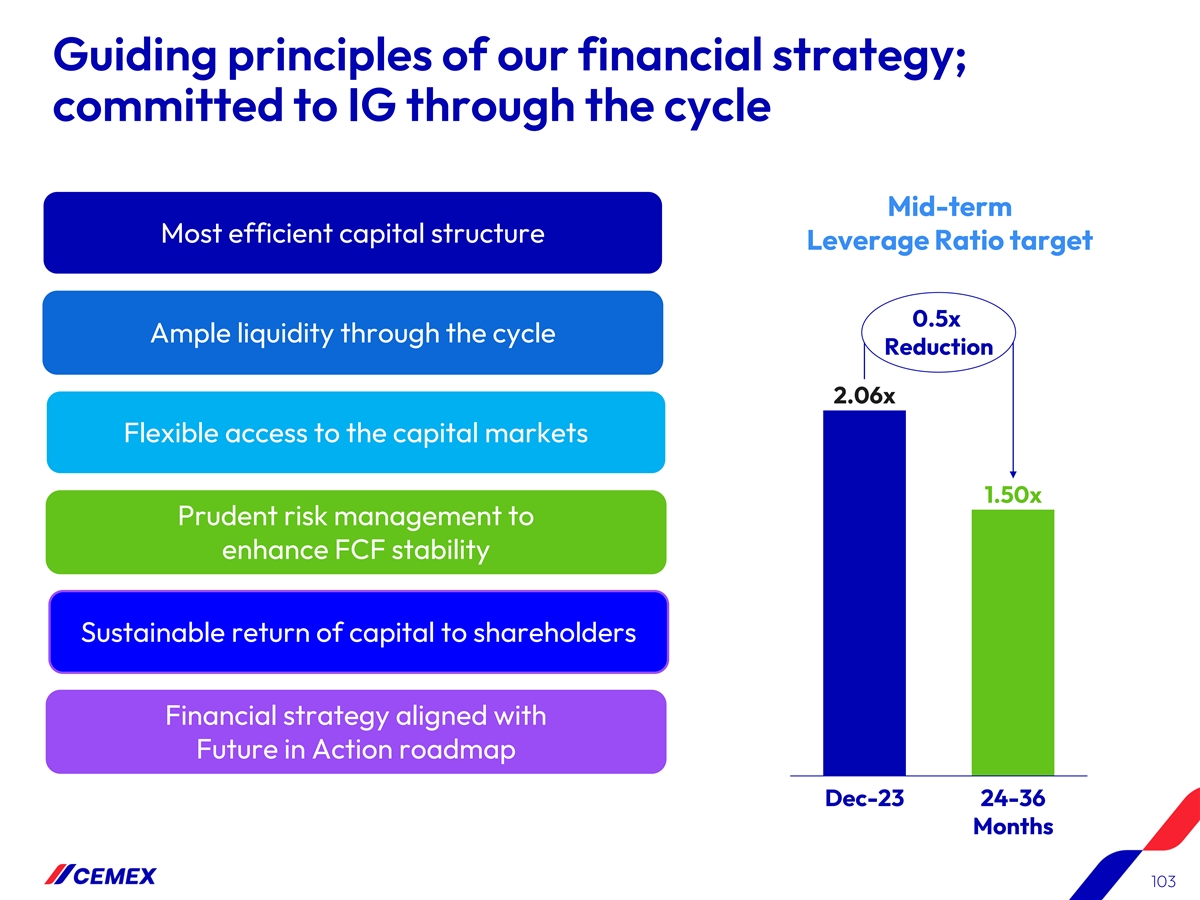 Guiding principles of our financial strategy; committed to IG through the cycle

Most efficient capital structure

Ample liquidity through the cycle

Flexible access to the capital markets

Prudent risk management to enhance FCF stability

Sustainable return of capital to shareholders

Financial strategy aligned with Future in Action roadmap

Mid-term Leverage Ratio target

0.5x Reduction

2.06x

1.50x

Dec-23

24-36 Months

CEMEX

103